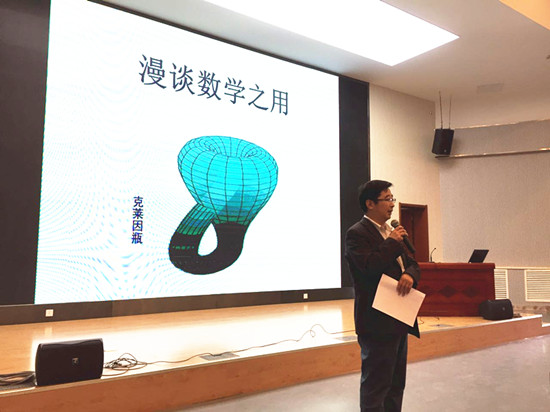 漫谈数学之用

克莱因瓶